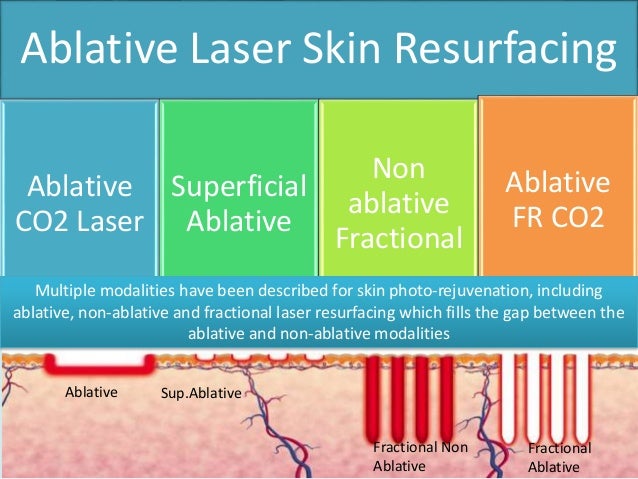 Ablative Laser Skin Resurfacing

Ablative CO2 Laser

Superficial Ablative

Non ablative Fractional

Ablative FR CO2

Multiple modalities have been described for skin photo-rejuvenation, including ablative, non-ablative and fractional laser resurfacing which fills the gap between the ablative and non-ablative modalities

Ablative

Sup.Ablative

Fractional Non Ablative

Fractional Ablative